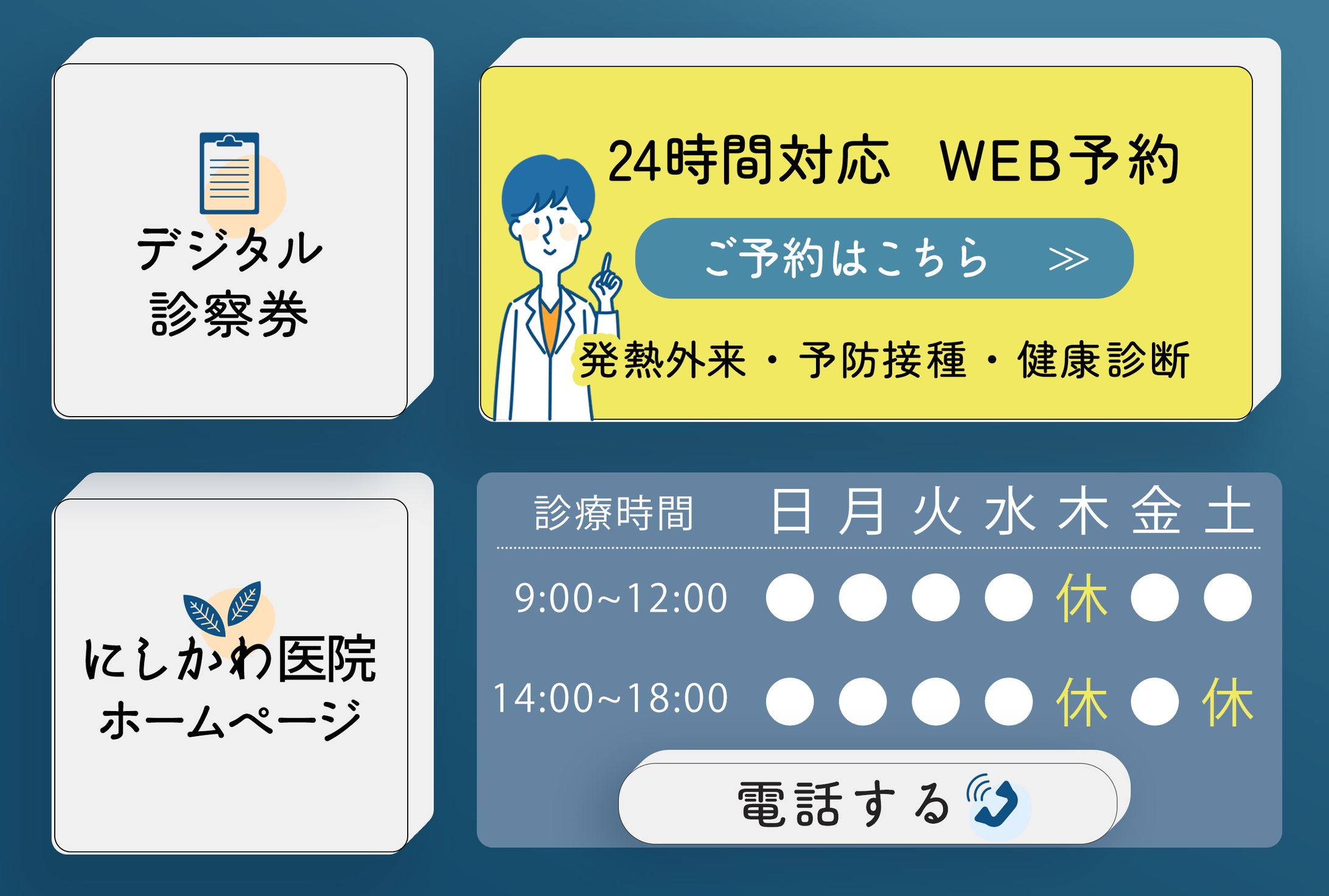 デジタル
診察券

24時間対応　WEB予約

ご予約はこちら　≫

発熱外来・予防接種・健康診断

にしかわ医院
ホームページ

| 診療時間 | 日 | 月 | 火 | 水 | 木 | 金 | 土 |
|---|---|---|---|---|---|---|---|
| 9:00~12:00 | ● | ● | ● | ● | 休 | ● | ● |
| 14:00~18:00 | ● | ● | ● | ● | 休 | ● | 休 |

電話する